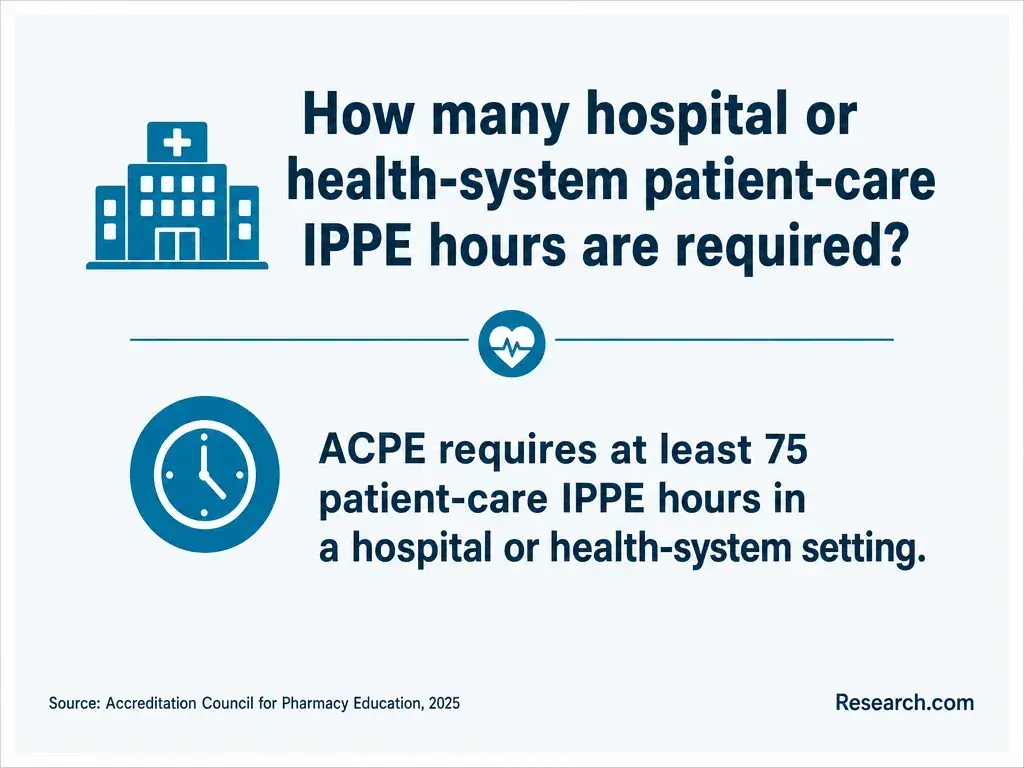 How many hospital or health-system patient-care IPPE hours are required?

ACPE requires at least 75 patient-care IPPE hours in a hospital or health-system setting.

Source: Accreditation Council for Pharmacy Education, 2025

Research.com